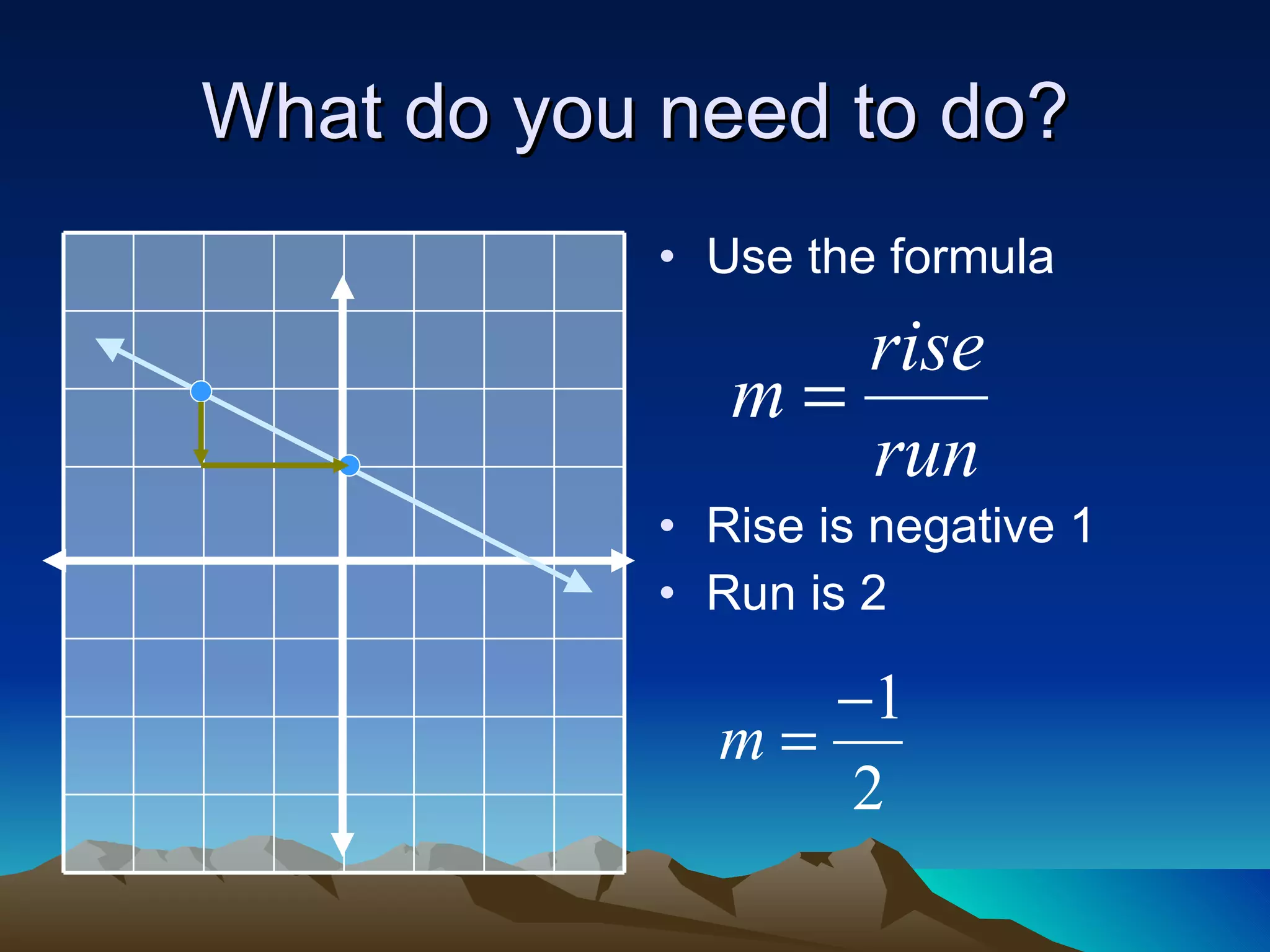 What do you need to do?

• Use the formula

$m = \frac{rise}{run}$

• Rise is negative 1
• Run is 2

$m = \frac{-1}{2}$